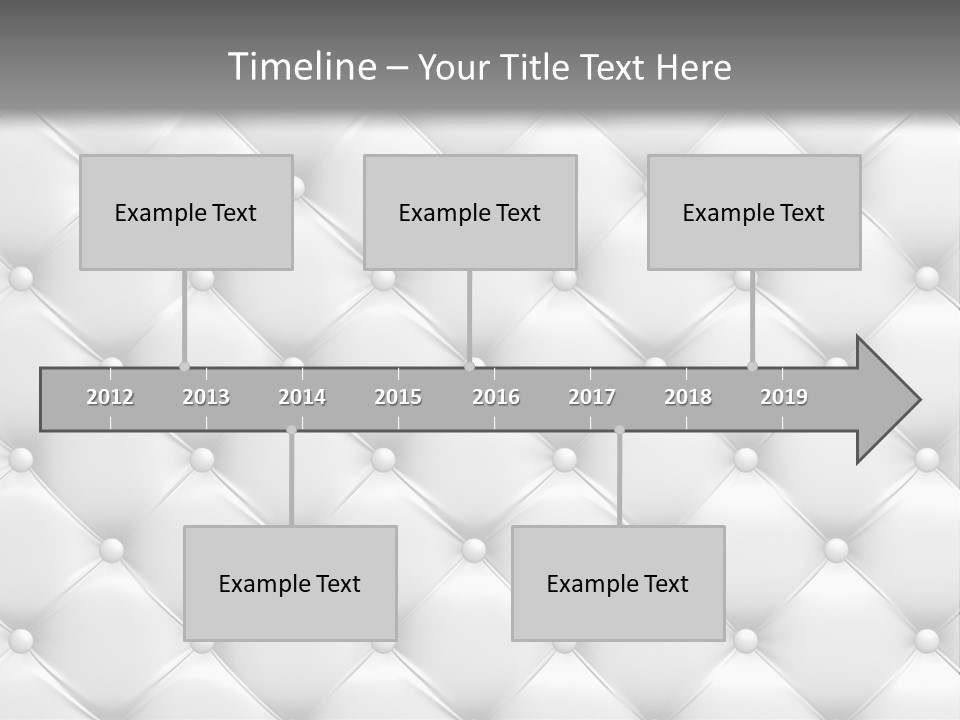 Timeline – Your Title Text Here

Example Text

Example Text

Example Text

2012 2013 2014 2015 2016 2017 2018 2019

Example Text

Example Text